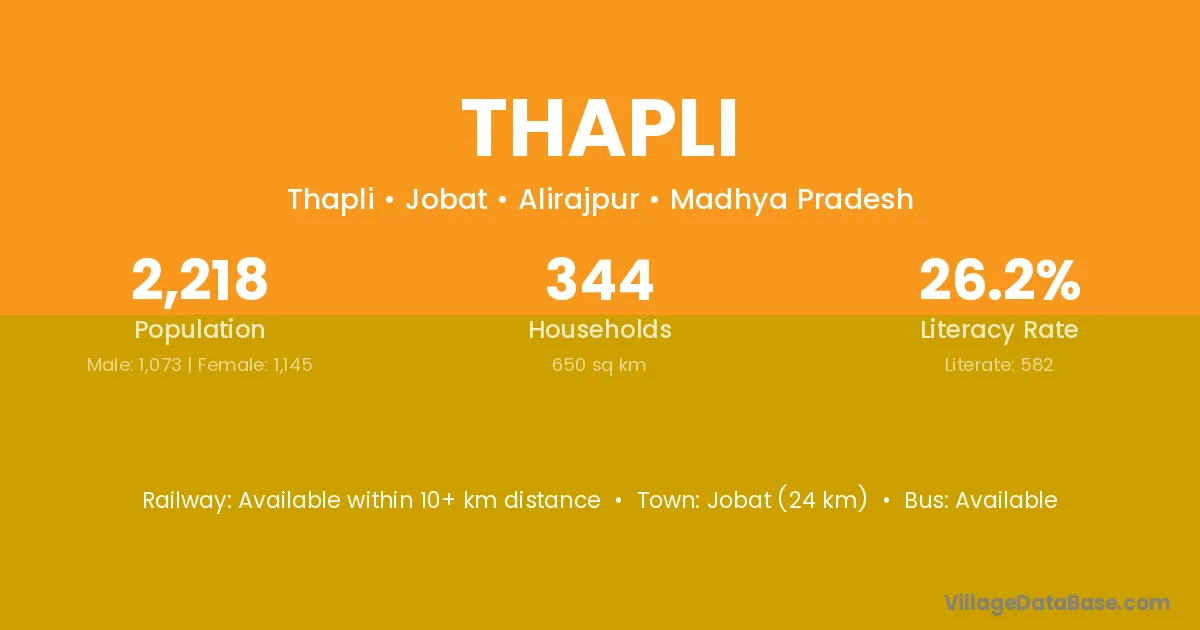 THAPLI

Thapli • Jobat • Alirajpur • Madhya Pradesh

2,218
Population
Male: 1,073 | Female: 1,145

344
Households
650 sq km

26.2%
Literacy Rate
Literate: 582

Railway: Available within 10+ km distance • Town: Jobat (24 km) • Bus: Available

VillageDataBase.com